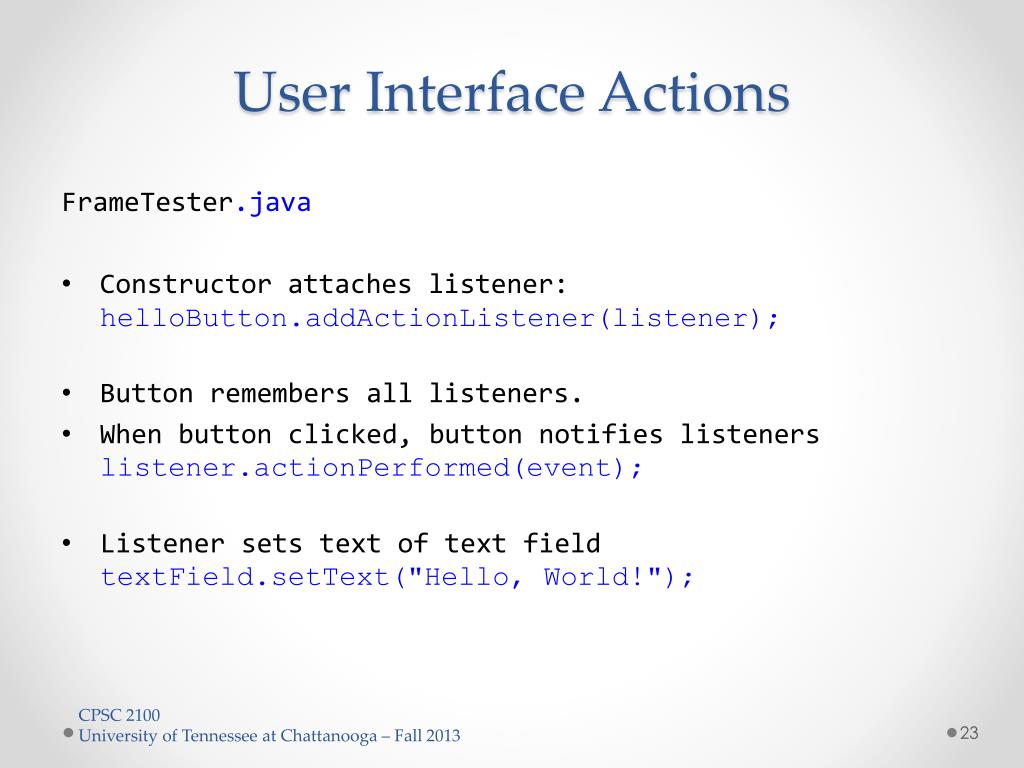 User Interface Actions

FrameTester.java

• Constructor attaches listener:
helloButton.addActionListener(listener);

• Button remembers all listeners.
• When button clicked, button notifies listeners
listener.actionPerformed(event);

• Listener sets text of text field
textField.setText("Hello, World!");

CPSC 2100
University of Tennessee at Chattanooga – Fall 2013

23